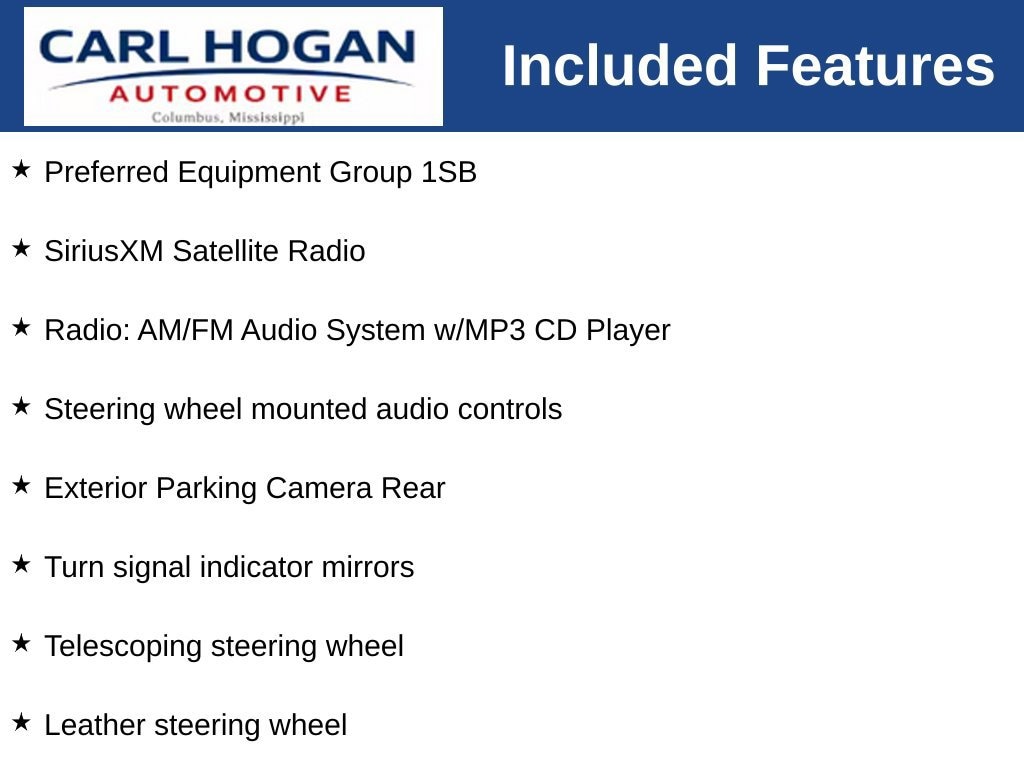 CARL HOGAN
AUTOMOTIVE
Columbus, Mississippi

Included Features

★ Preferred Equipment Group 1SB

★ SiriusXM Satellite Radio

★ Radio: AM/FM Audio System w/MP3 CD Player

★ Steering wheel mounted audio controls

★ Exterior Parking Camera Rear

★ Turn signal indicator mirrors

★ Telescoping steering wheel

★ Leather steering wheel